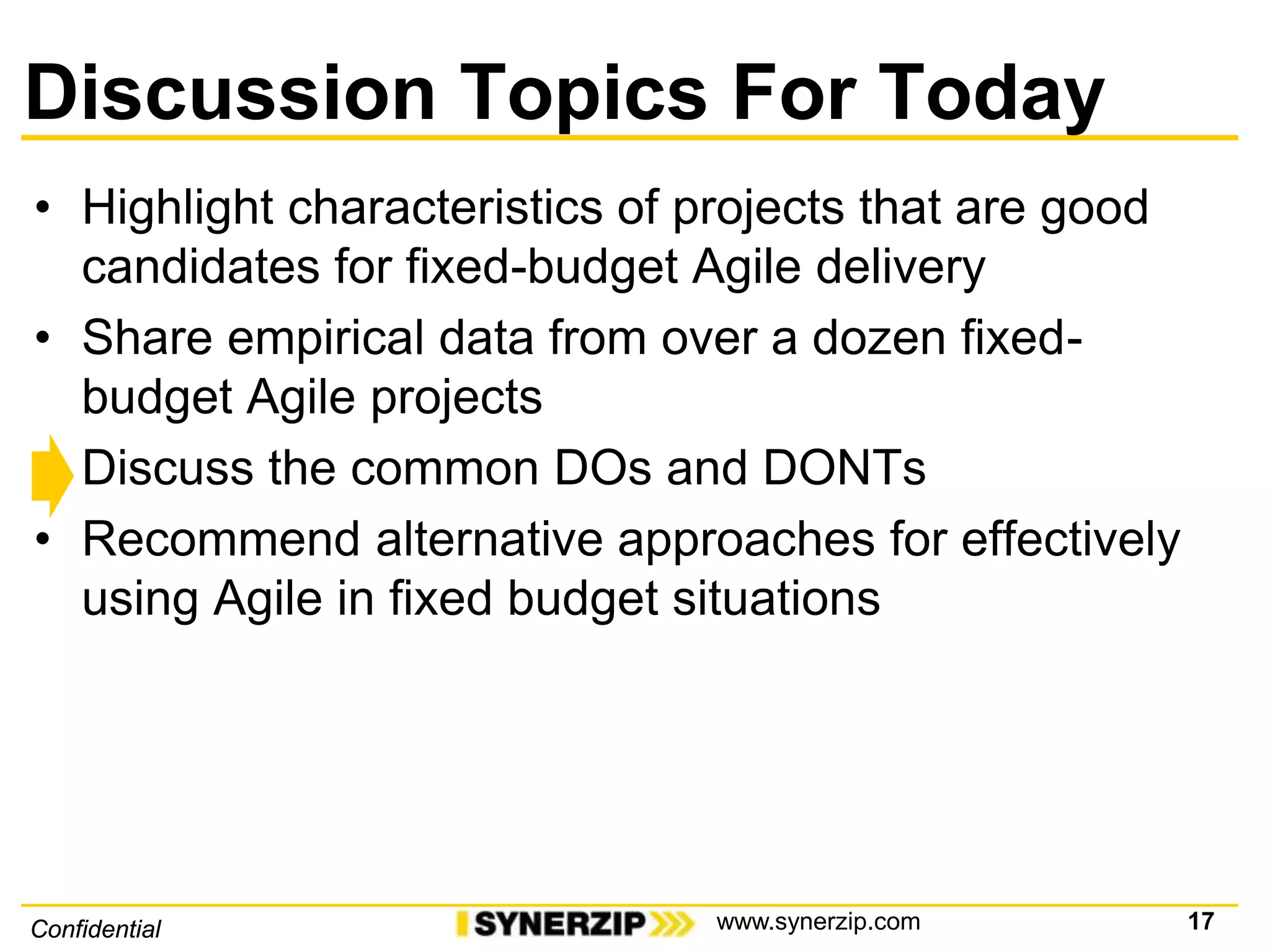 Discussion Topics For Today

• Highlight characteristics of projects that are good candidates for fixed-budget Agile delivery
• Share empirical data from over a dozen fixed-budget Agile projects
Discuss the common DOs and DONTs
• Recommend alternative approaches for effectively using Agile in fixed budget situations

Confidential SYNERZIP www.synerzip.com 17